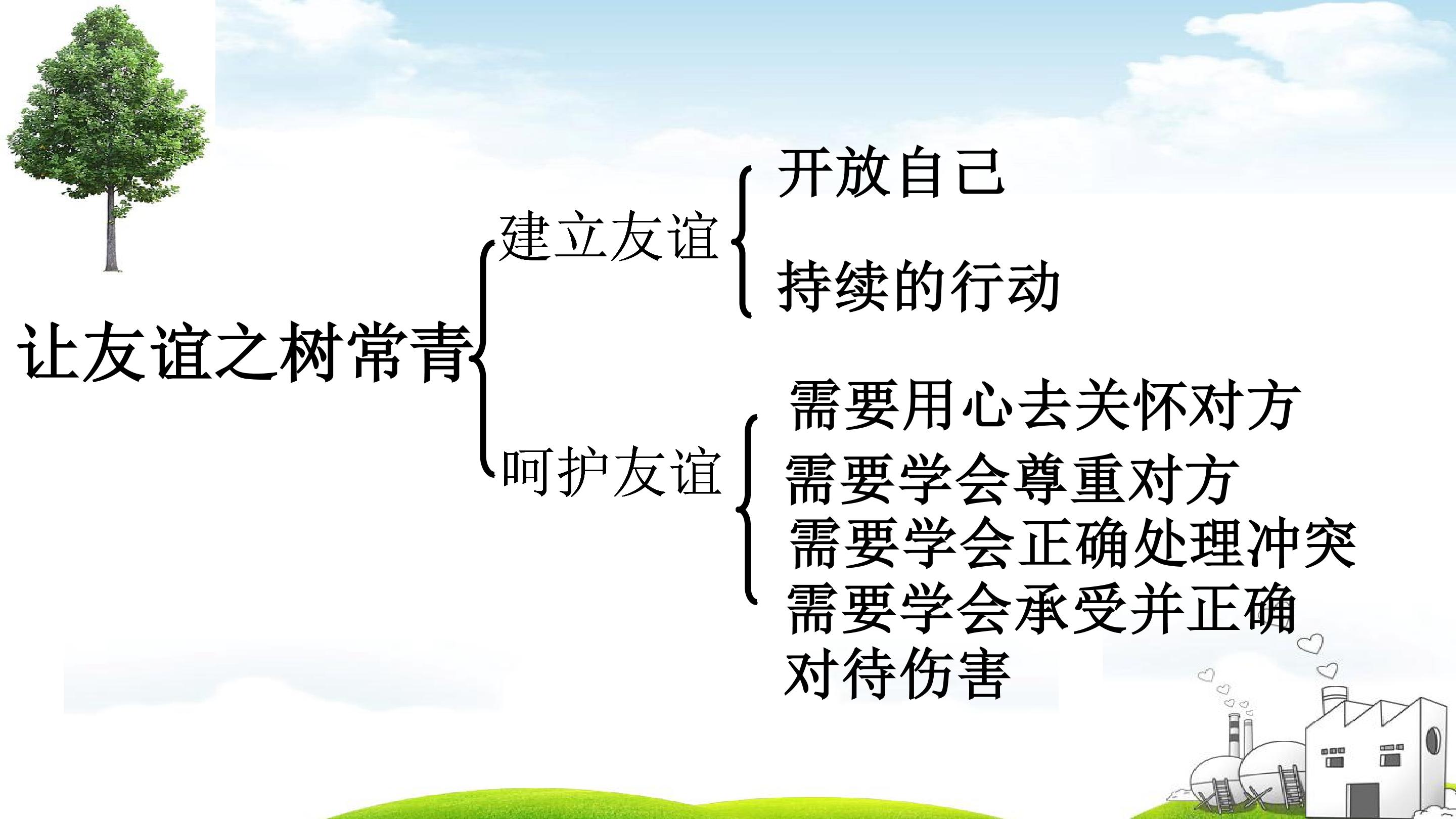 让友谊之树常青

建立友谊

开放自己

持续的行动

呵护友谊

需要用心去关怀对方

需要学会尊重对方

需要学会正确处理冲突

需要学会承受并正确对待伤害